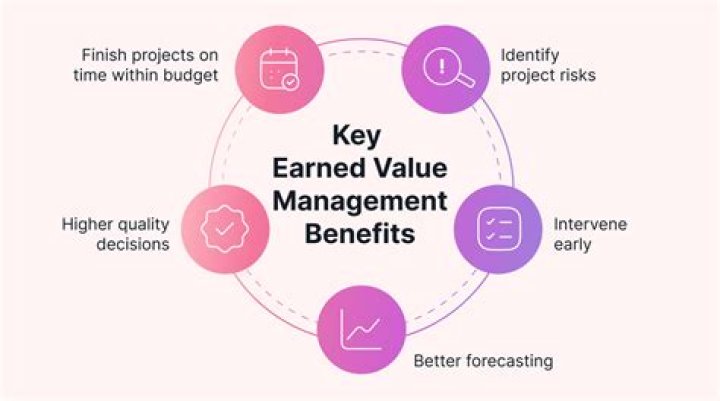 Key Earned Value Management Benefits

Finish projects on time within budget

Identify project risks

Intervene early

Better forecasting

Higher quality decisions